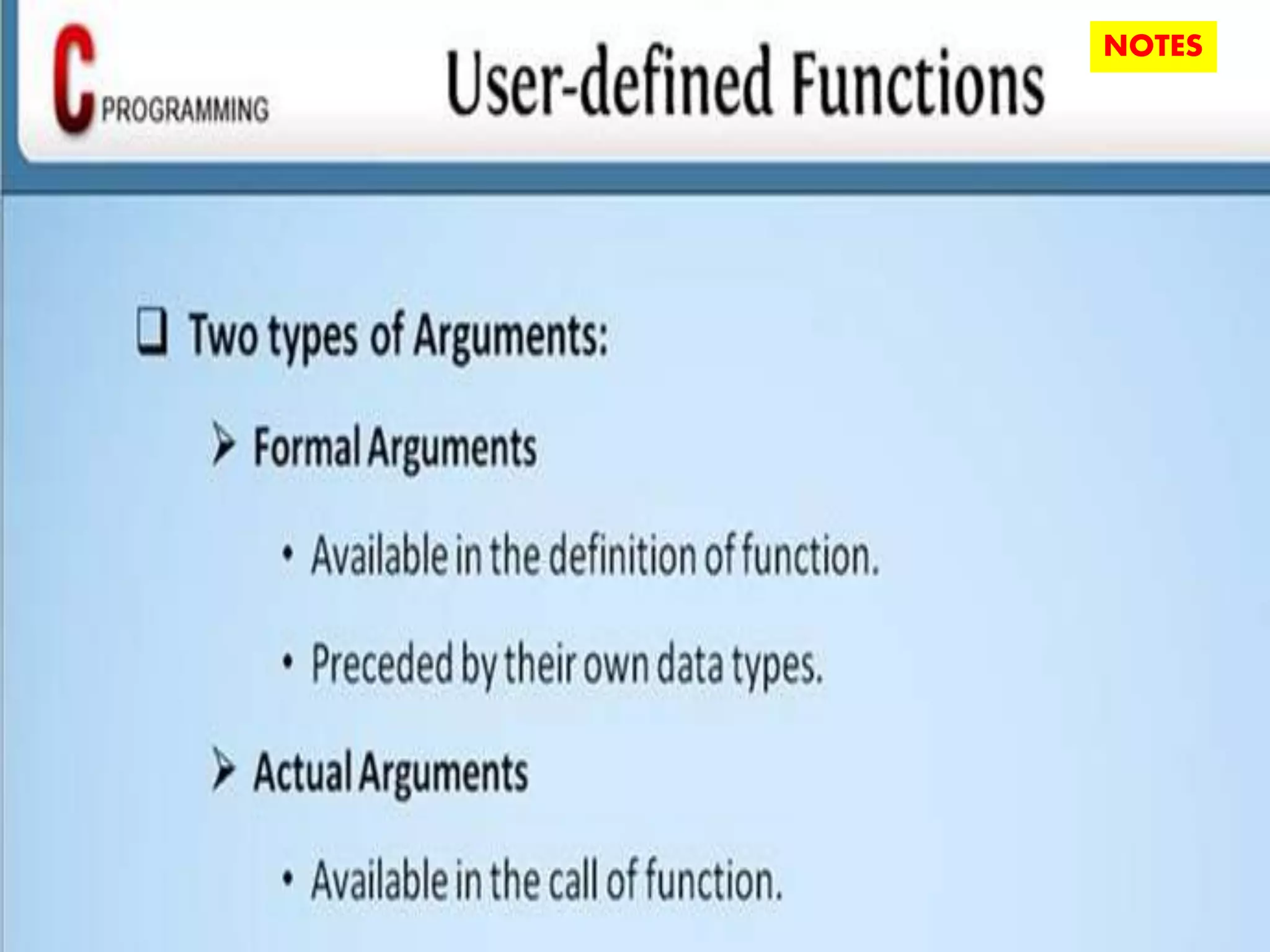 C PROGRAMMING

User-defined Functions

NOTES

❑ Two types of Arguments:

➢ Formal Arguments

• Available in the definition of function.

• Preceded by their own data types.

➢ Actual Arguments

• Available in the call of function.